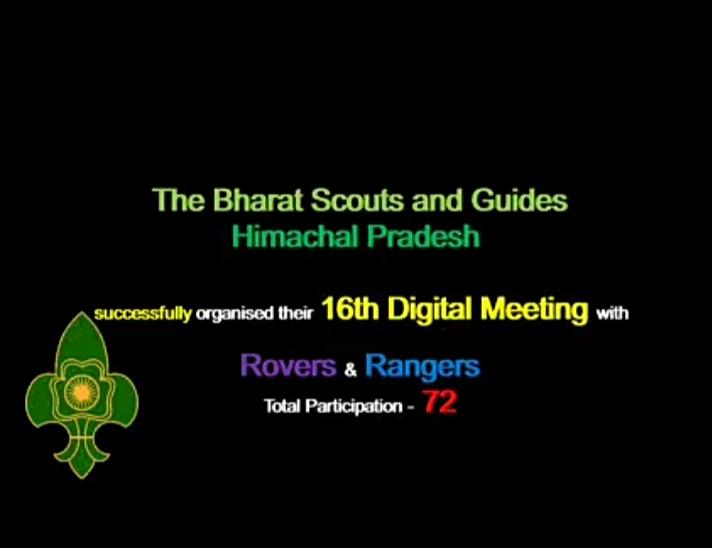 The Bharat Scouts and Guides
Himachal Pradesh

successfully organised their 16th Digital Meeting with

Rovers & Rangers
Total Participation - 72